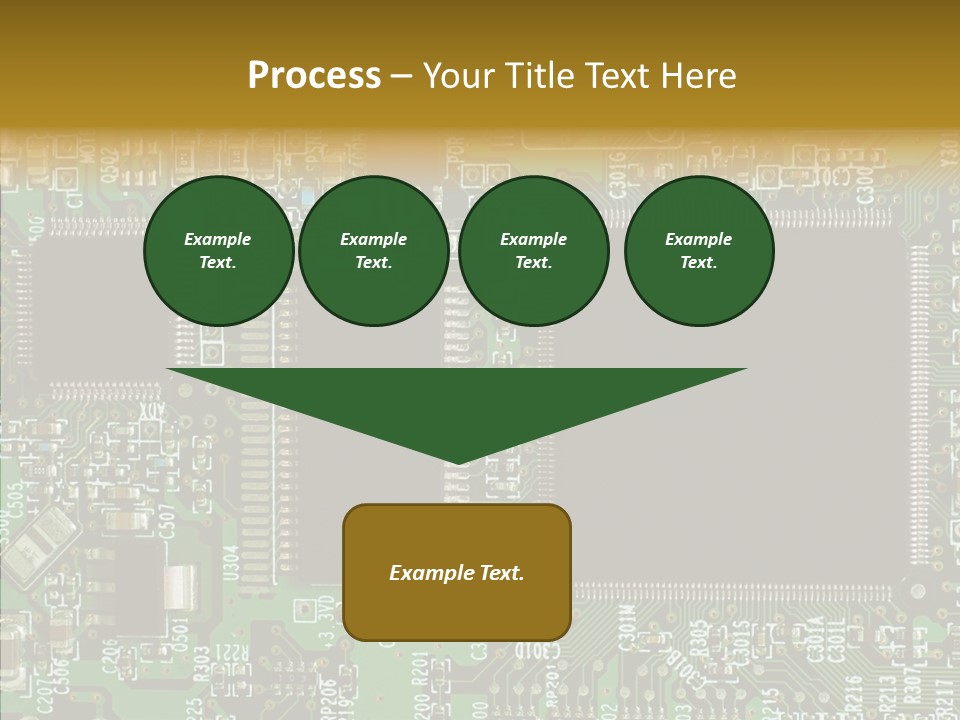 Process – Your Title Text Here

Example Text.

Example Text.

Example Text.

Example Text.

Example Text.